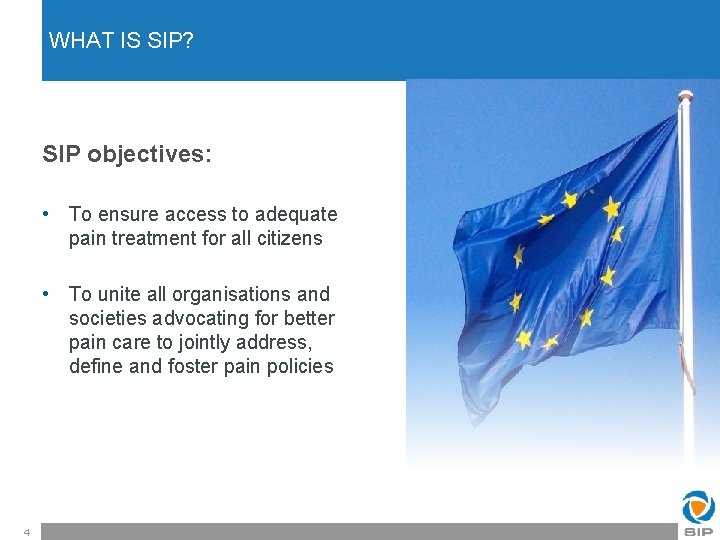 WHAT IS SIP?

SIP objectives:

• To ensure access to adequate pain treatment for all citizens

• To unite all organisations and societies advocating for better pain care to jointly address, define and foster pain policies

4

SIP